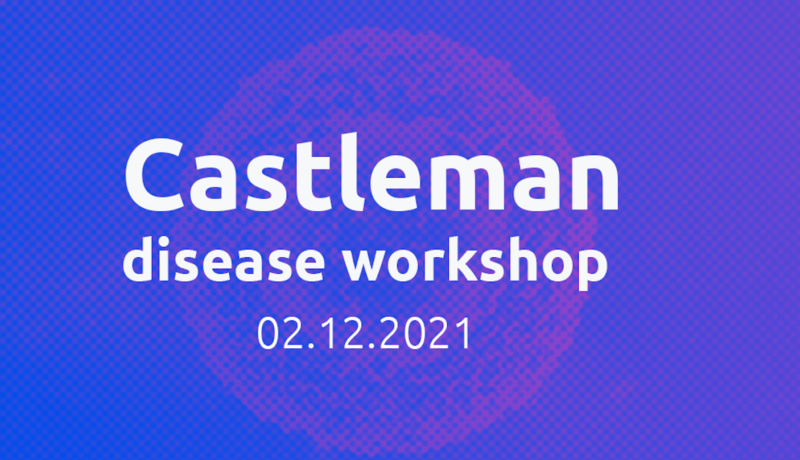 Castleman
disease workshop
02.12.2021